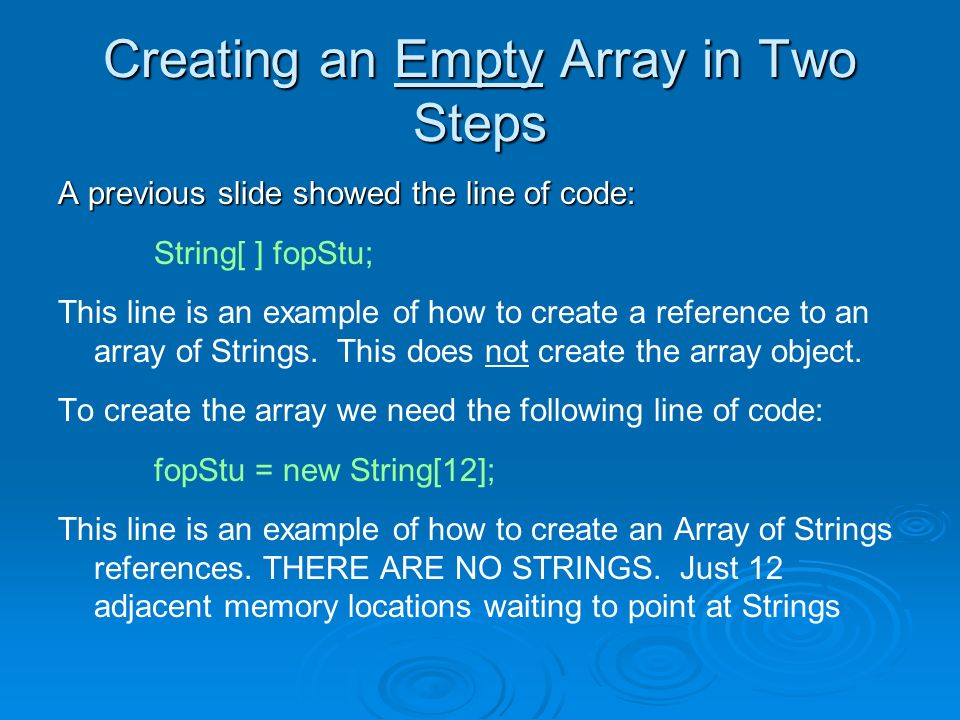 Creating an Empty Array in Two Steps

A previous slide showed the line of code:

String[ ] fopStu;

This line is an example of how to create a reference to an array of Strings. This does not create the array object.

To create the array we need the following line of code:

fopStu = new String[12];

This line is an example of how to create an Array of Strings references. THERE ARE NO STRINGS. Just 12 adjacent memory locations waiting to point at Strings